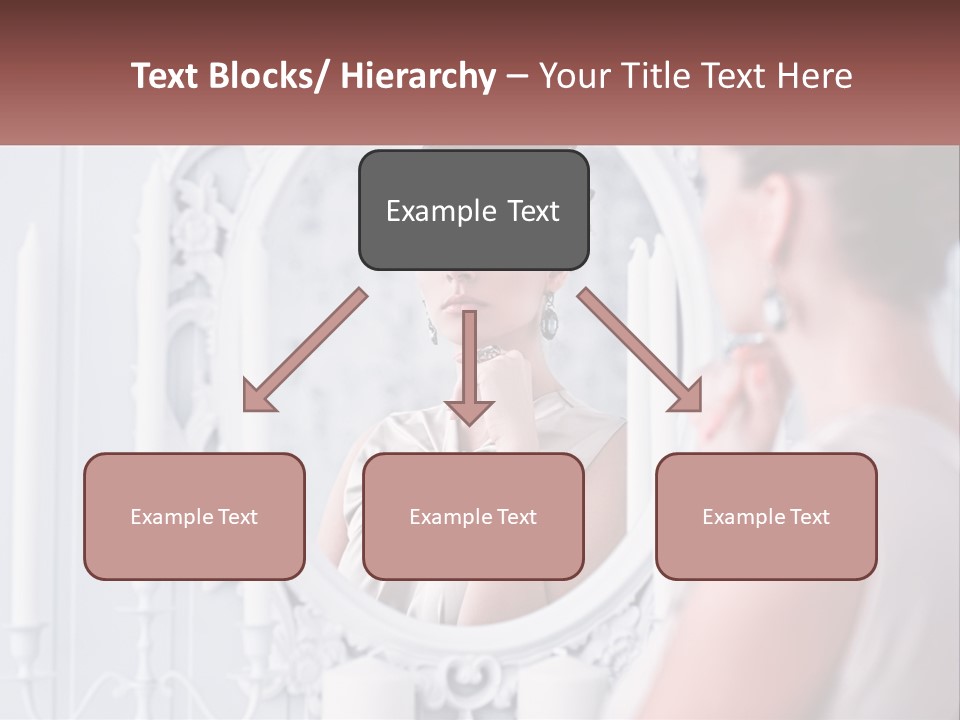 Text Blocks/ Hierarchy – Your Title Text Here

Example Text

Example Text

Example Text

Example Text